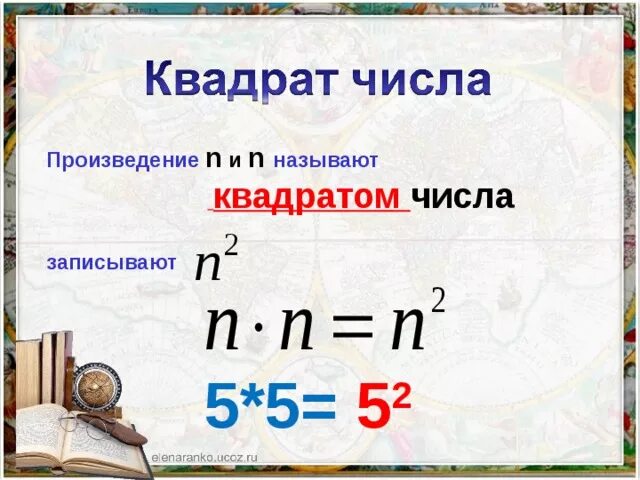 Квадрат числа

Произведение n и n называют

квадратом числа

записывают $n^2$

$n \cdot n = n^2$

5*5= $5^2$

elenaranko.ucoz.ru